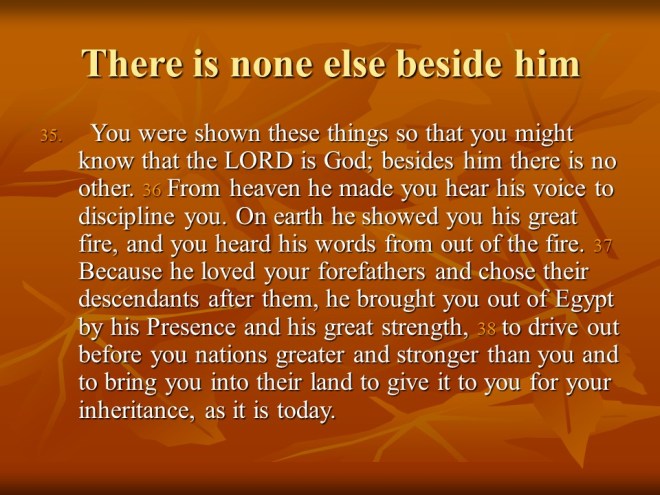 There is none else beside him

35. You were shown these things so that you might know that the LORD is God; besides him there is no other. 36 From heaven he made you hear his voice to discipline you. On earth he showed you his great fire, and you heard his words from out of the fire. 37 Because he loved your forefathers and chose their descendants after them, he brought you out of Egypt by his Presence and his great strength, 38 to drive out before you nations greater and stronger than you and to bring you into their land to give it to you for your inheritance, as it is today.